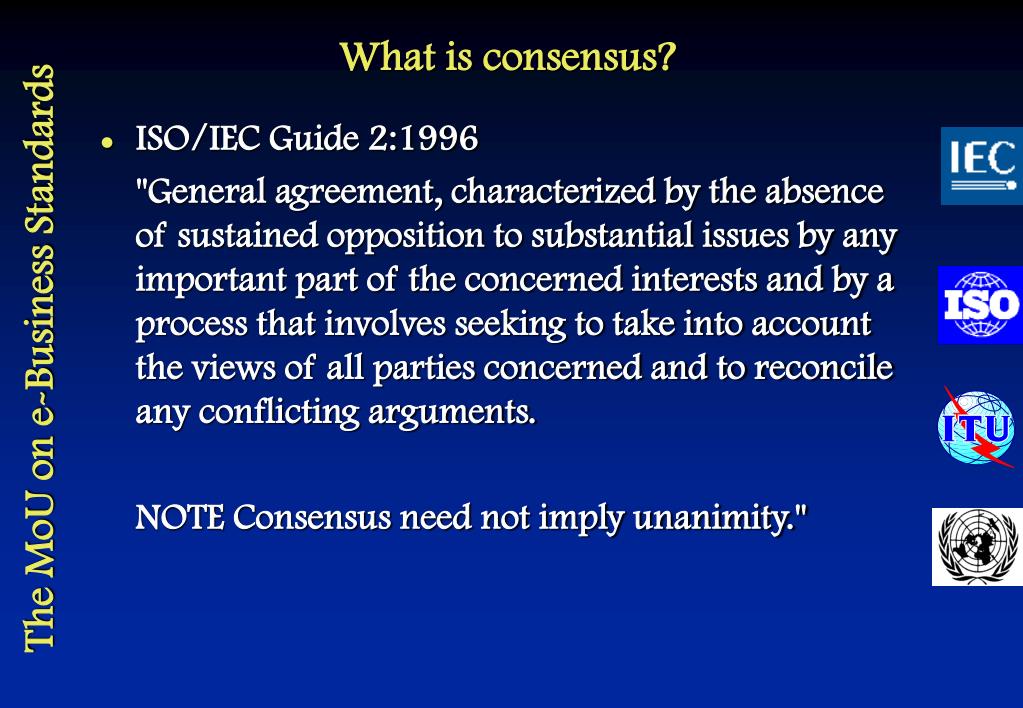 The MoU on e-Business Standards

What is consensus?

• ISO/IEC Guide 2:1996

"General agreement, characterized by the absence of sustained opposition to substantial issues by any important part of the concerned interests and by a process that involves seeking to take into account the views of all parties concerned and to reconcile any conflicting arguments.

NOTE Consensus need not imply unanimity."

IEC

ISO

ITU